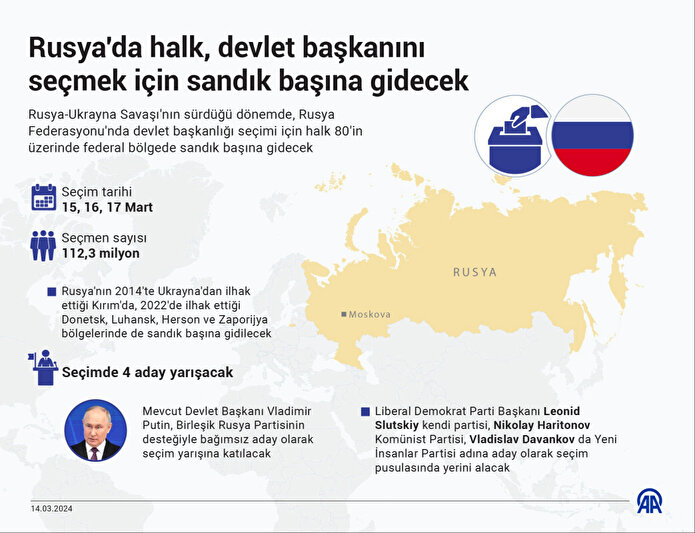 Rusya'da halk, devlet başkanını seçmek için sandık başına gidecek

Rusya-Ukrayna Savaşı'nın sürdüğü dönemde, Rusya Federasyonu'nda devlet başkanlığı seçimi için halk 80'in üzerinde federal bölgede sandık başına gidecek

Seçim tarihi
15, 16, 17 Mart

Seçmen sayısı
112,3 milyon

Rusya'nın 2014'te Ukrayna'dan ilhak ettiği Kırım'da, 2022'de ilhak ettiği Donetsk, Luhansk, Herson ve Zaporijya bölgelerinde de sandık başına gidilecek

RUSYA

Moskova

Seçimde 4 aday yarışacak

Mevcut Devlet Başkanı Vladimir Putin, Birleşik Rusya Partisinin desteğiyle bağımsız aday olarak seçim yarışına katılacak

Liberal Demokrat Parti Başkanı Leonid Slutskiy kendi partisi, Nikolay Haritonov Komünist Partisi, Vladislav Davankov da Yeni İnsanlar Partisi adına aday olarak seçim pusulasında yerini alacak

14.03.2024

AA